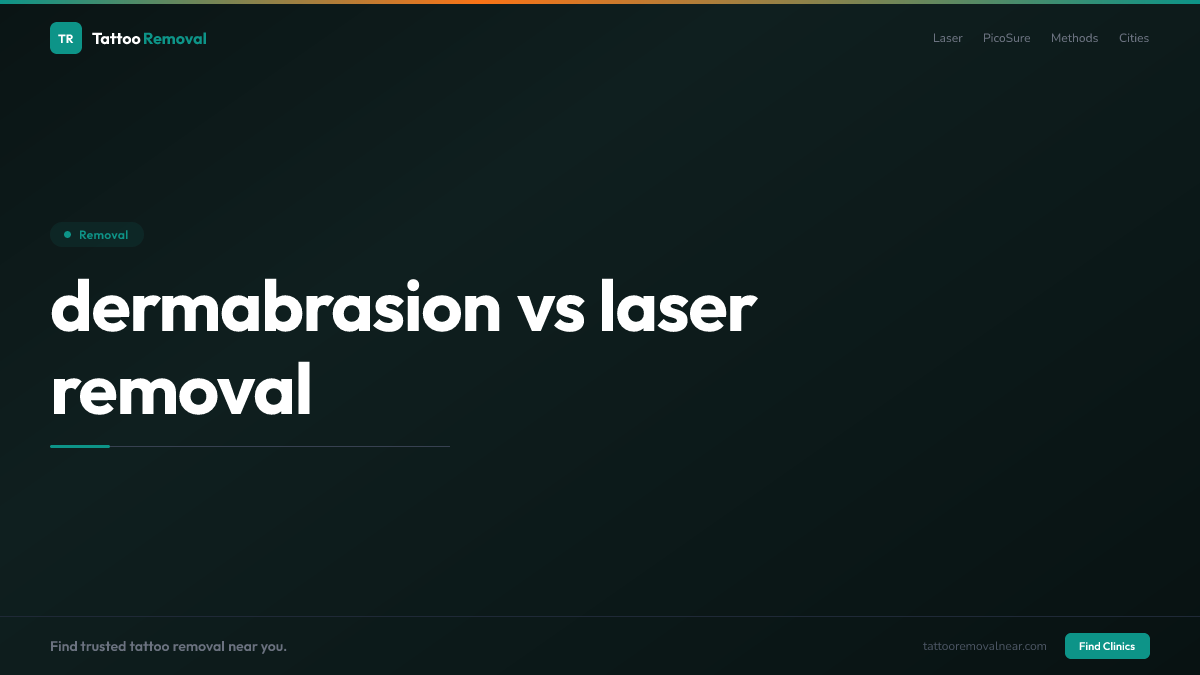 TR Tattoo Removal

Laser PicoSure Methods Cities

Removal

dermabrasion vs laser removal

Find trusted tattoo removal near you.

tattooremovalnear.com

Find Clinics